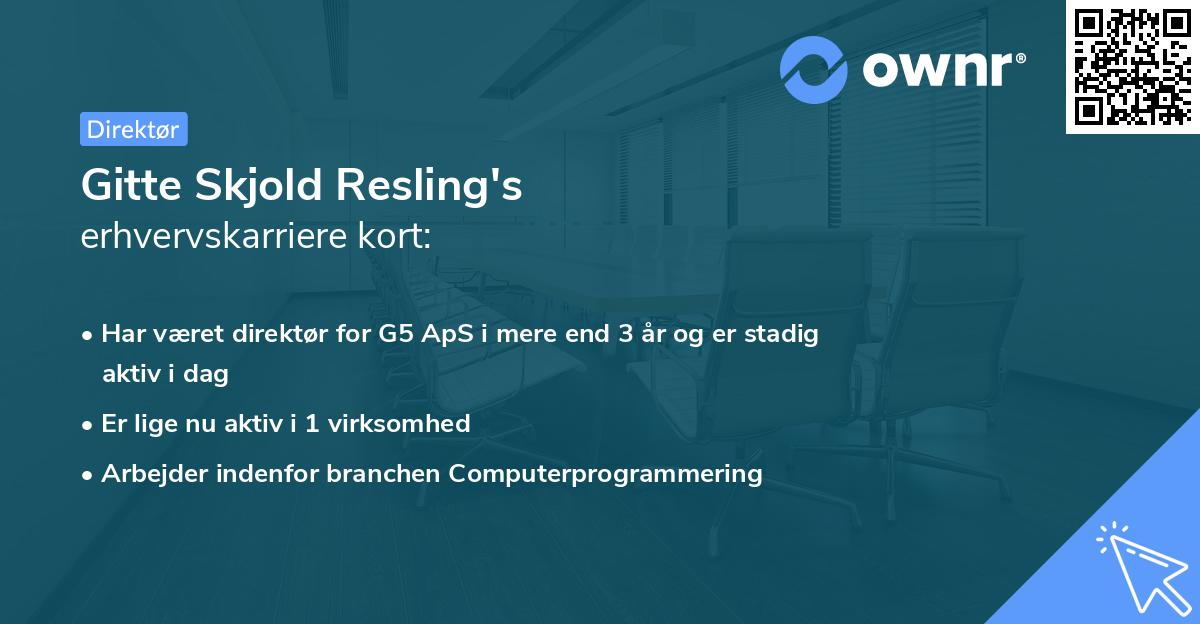 ownr®

Direktør

Gitte Skjold Resling's
erhvervskarriere kort:

• Har været direktør for G5 ApS i mere end 3 år og er stadig aktiv i dag
• Er lige nu aktiv i 1 virksomhed
• Arbejder indenfor branchen Computerprogrammering